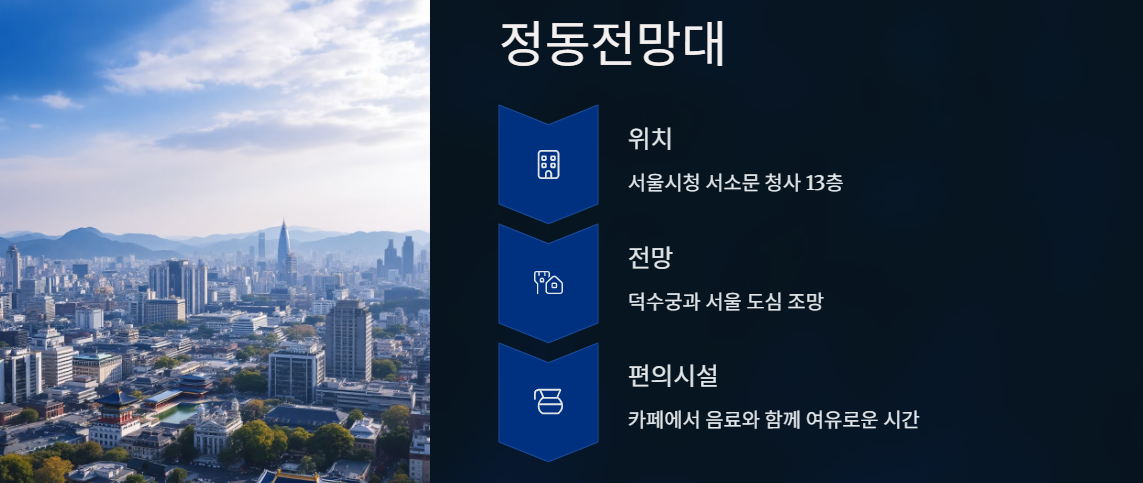 정동전망대

위치

서울시청 서소문 청사 13층

전망

덕수궁과 서울 도심 조망

편의시설

카페에서 음료와 함께 여유로운 시간